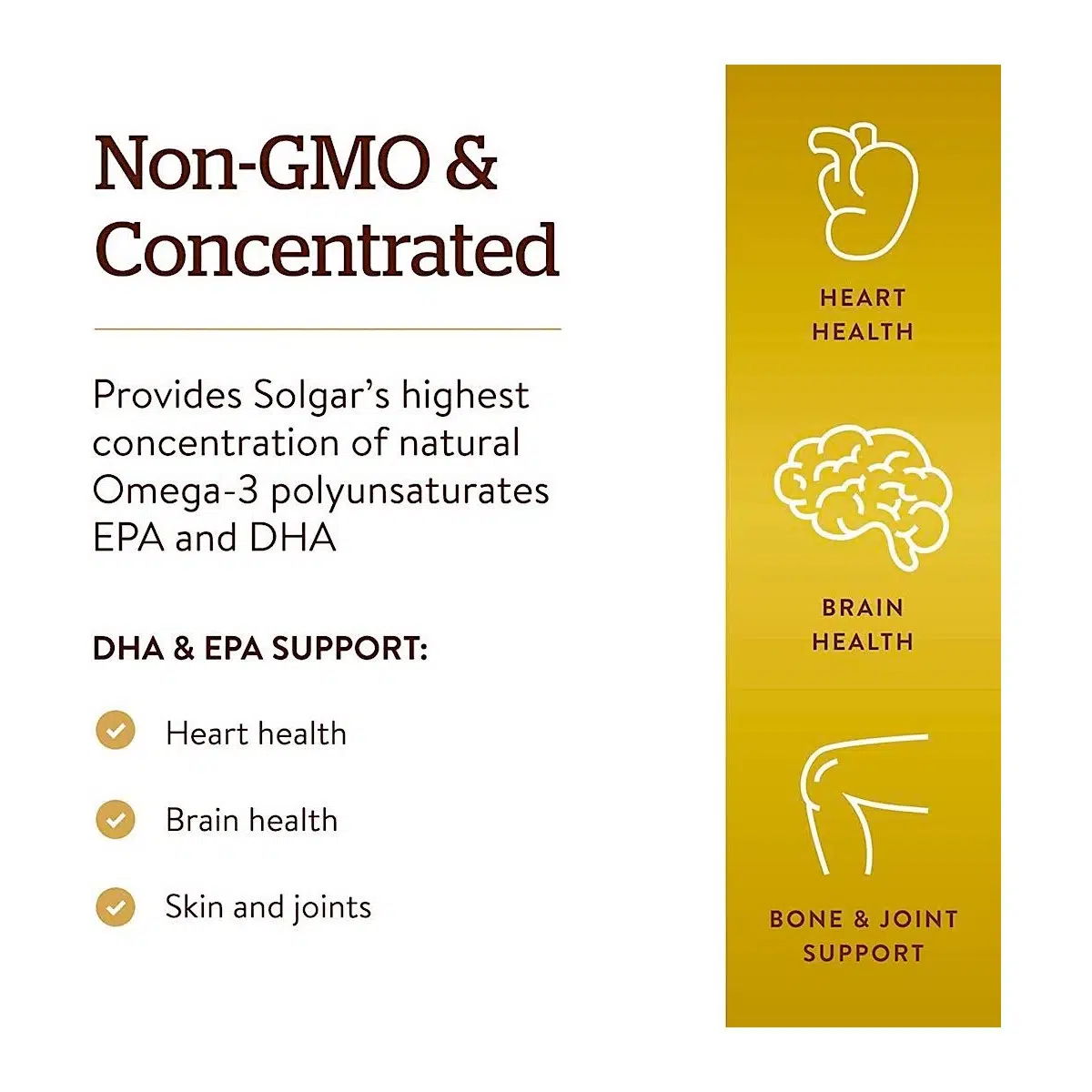 Non-GMO & Concentrated

Provides Solgar's highest concentration of natural Omega-3 polyunsaturates EPA and DHA

DHA & EPA SUPPORT:

Heart health

Brain health

Skin and joints

HEART HEALTH

BRAIN HEALTH

BONE & JOINT SUPPORT